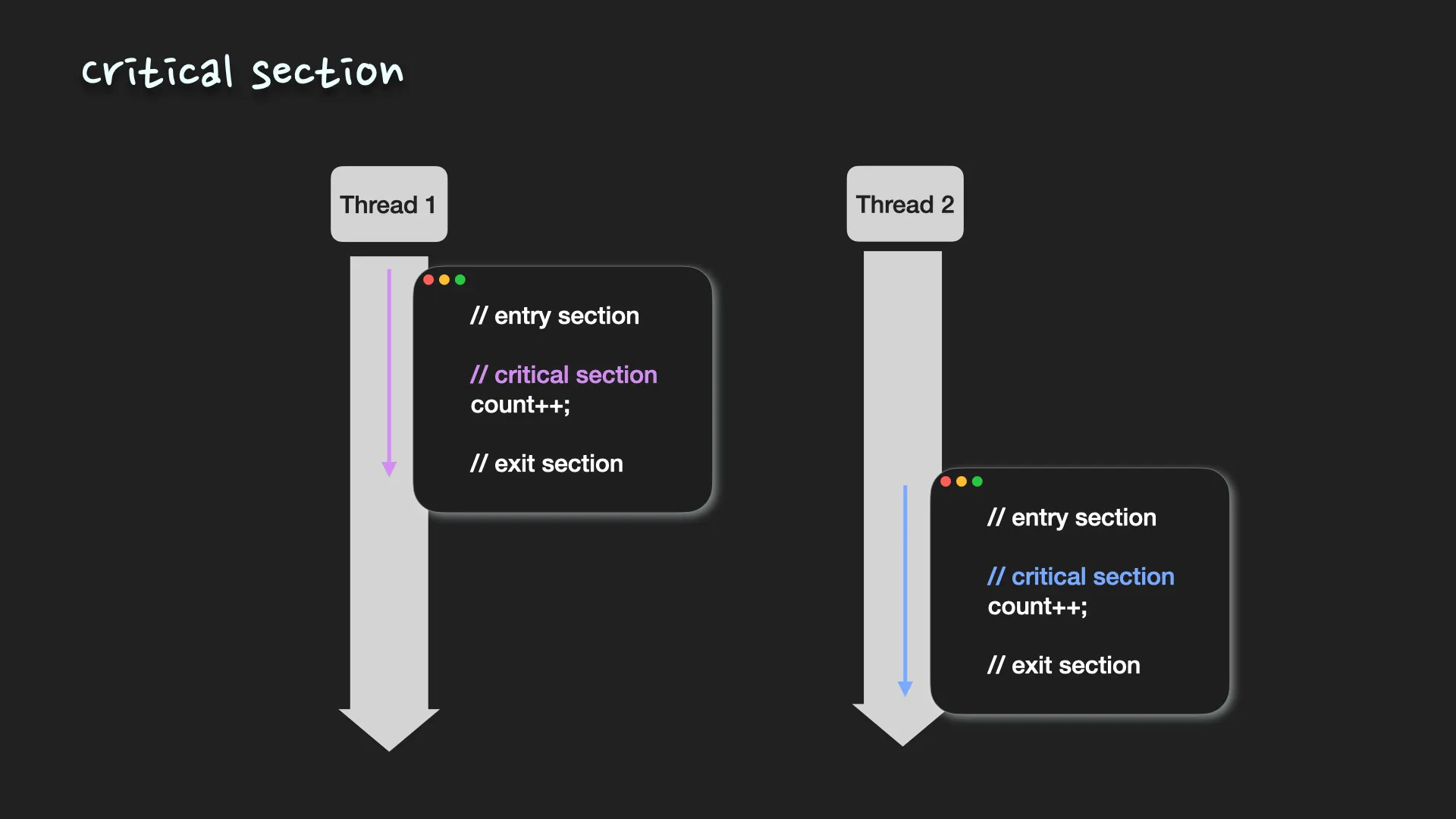 critical section

Thread 1

// entry section

// critical section
count++;

// exit section

Thread 2

// entry section

// critical section
count++;

// exit section